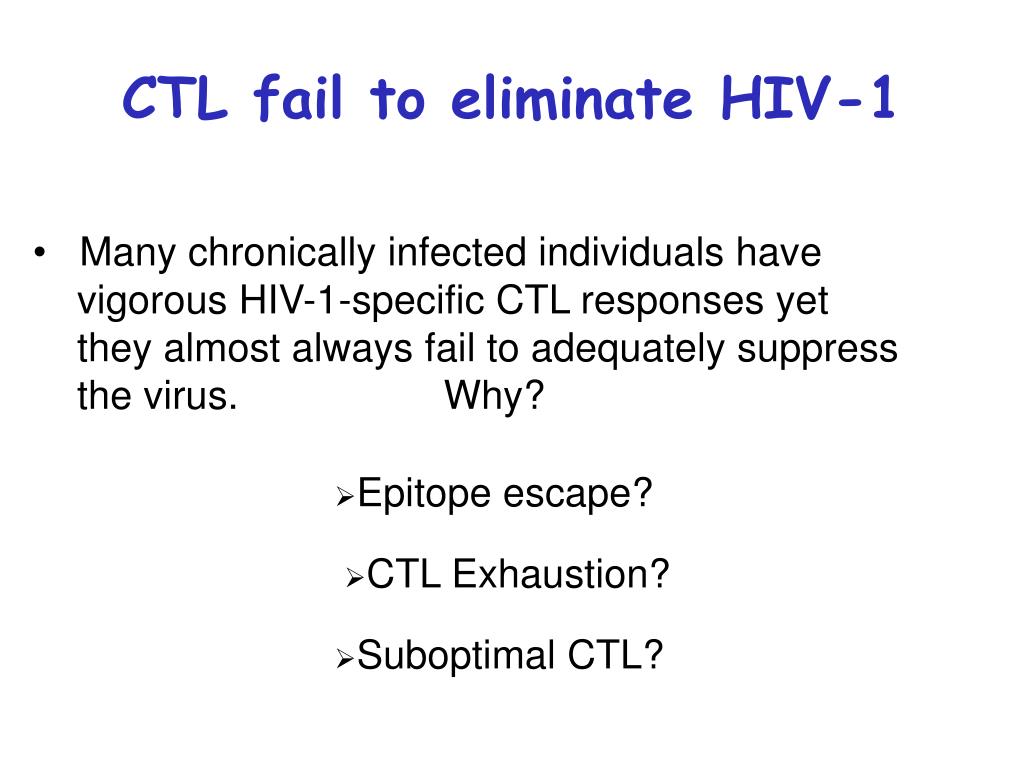 CTL fail to eliminate HIV-1

• Many chronically infected individuals have vigorous HIV-1-specific CTL responses yet they almost always fail to adequately suppress the virus. Why?

➢Epitope escape?

➢CTL Exhaustion?

➢Suboptimal CTL?